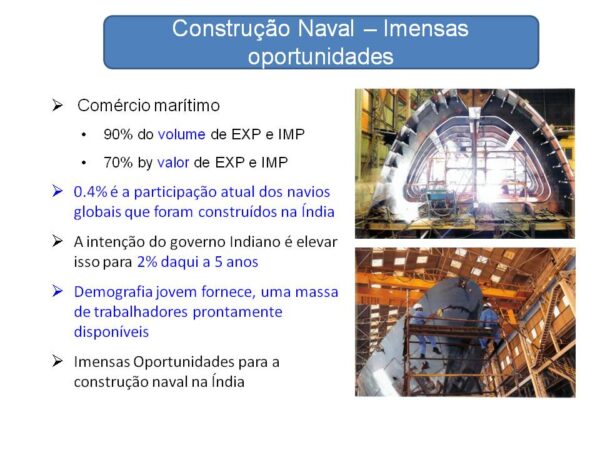 Construção Naval – Imensas oportunidades

➢ Comércio marítimo

• 90% do volume de EXP e IMP

• 70% by valor de EXP e IMP

➢ 0.4% é a participação atual dos navios globais que foram construídos na Índia

➢ A intenção do governo Indiano é elevar isso para 2% daqui a 5 anos

➢ Demografia jovem fornece, uma massa de trabalhadores prontamente disponíveis

➢ Imensas Oportunidades para a construção naval na Índia